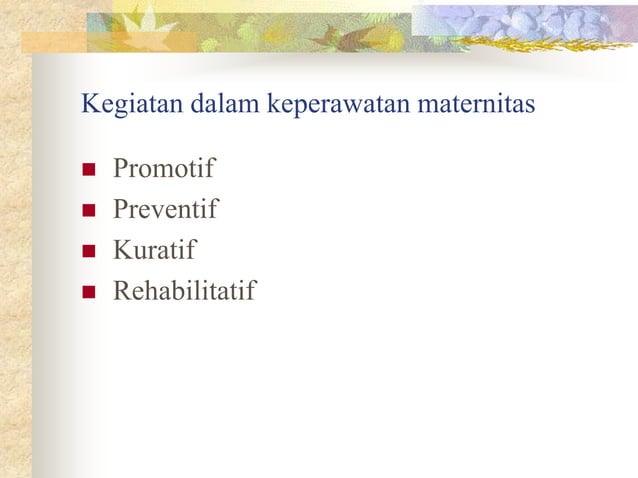 Kegiatan dalam keperawatan maternitas

- Promotif
- Preventif
- Kuratif
- Rehabilitatif